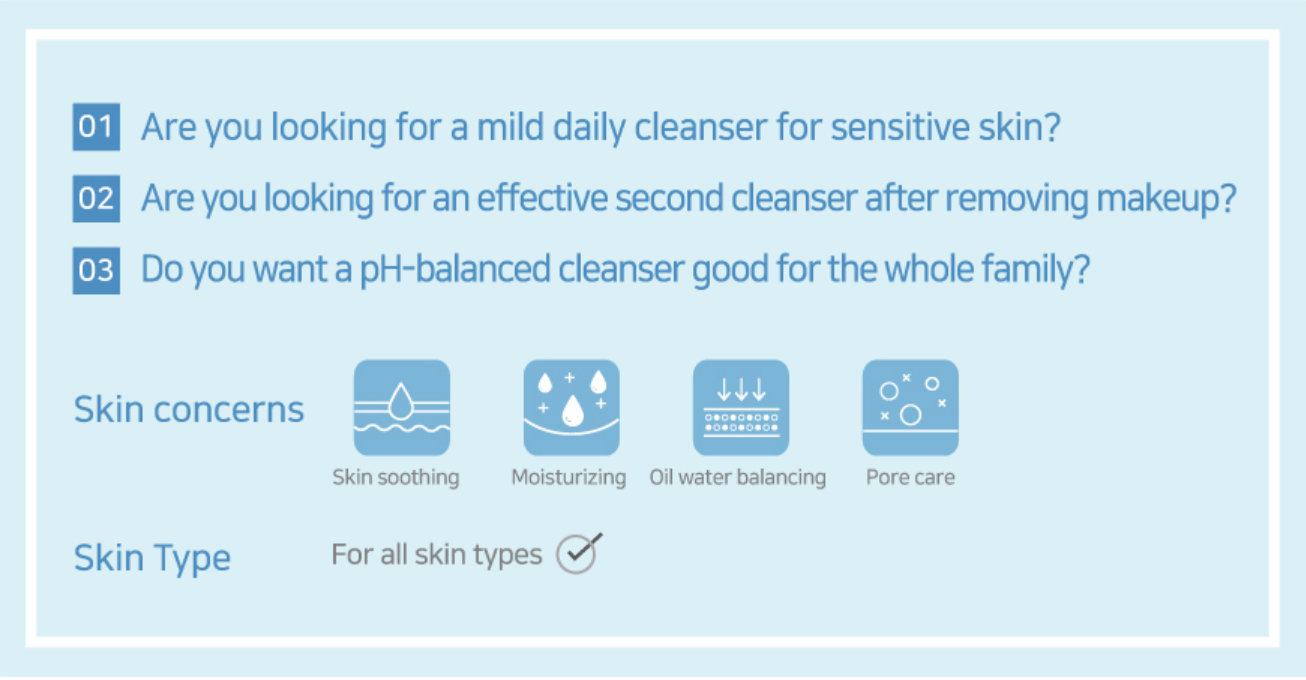 01 Are you looking for a mild daily cleanser for sensitive skin?

02 Are you looking for an effective second cleanser after removing makeup?

03 Do you want a pH-balanced cleanser good for the whole family?

Skin concerns

Skin soothing

Moisturizing

Oil water balancing

Pore care

Skin Type

For all skin types